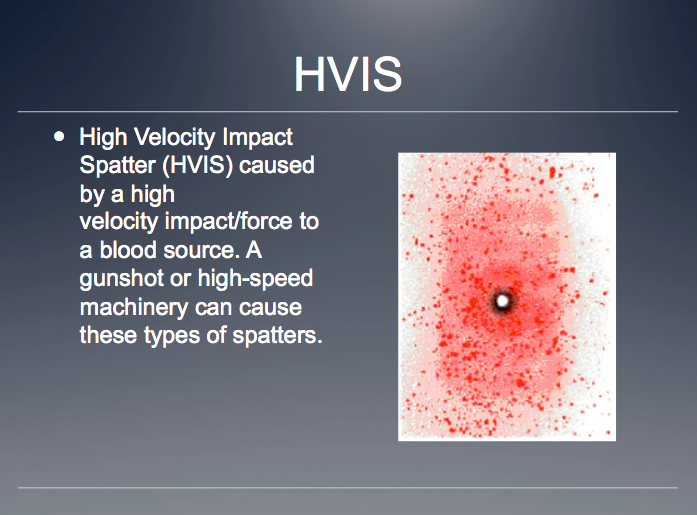 HVIS

• High Velocity Impact Spatter (HVIS) caused by a high velocity impact/force to a blood source. A gunshot or high-speed machinery can cause these types of spatters.